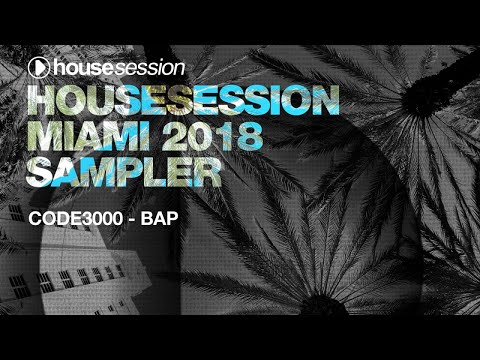 housesession

HOUSESESSION MIAMI 2018 SAMPLER

CODE3000 - BAP